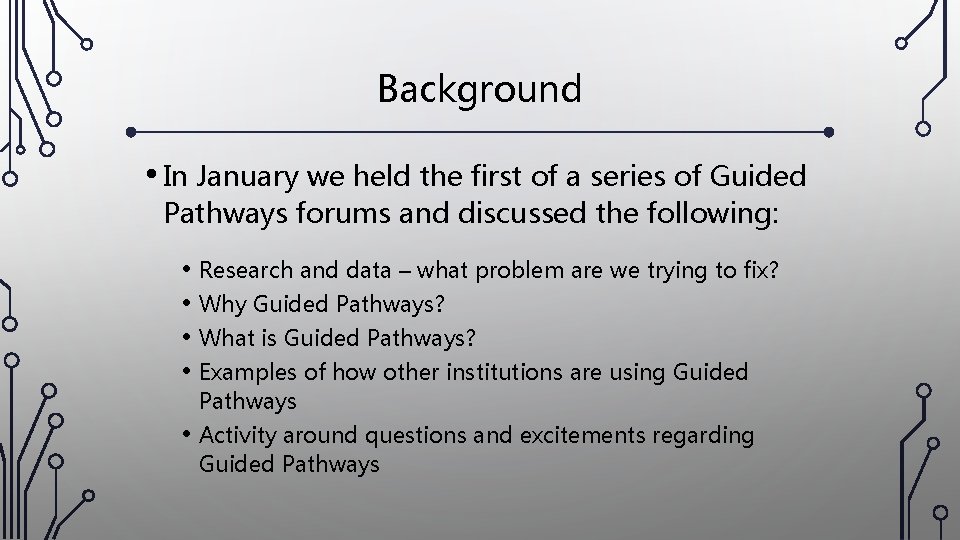 Background

• In January we held the first of a series of Guided Pathways forums and discussed the following:

• Research and data – what problem are we trying to fix?
• Why Guided Pathways?
• What is Guided Pathways?
• Examples of how other institutions are using Guided Pathways
• Activity around questions and excitements regarding Guided Pathways